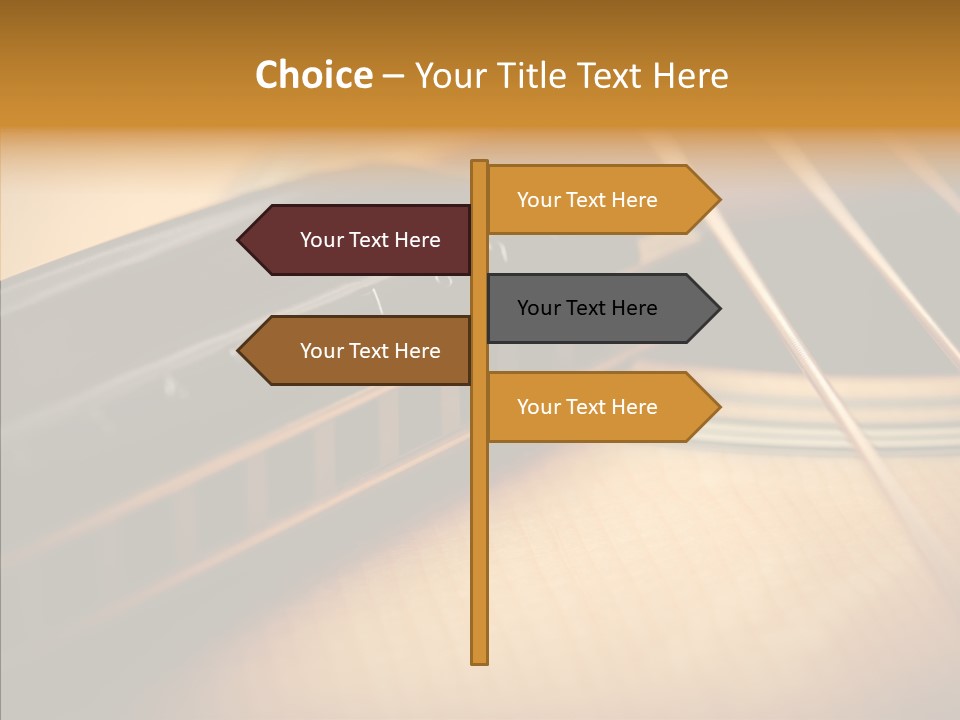 Choice – Your Title Text Here

Your Text Here

Your Text Here

Your Text Here

Your Text Here

Your Text Here